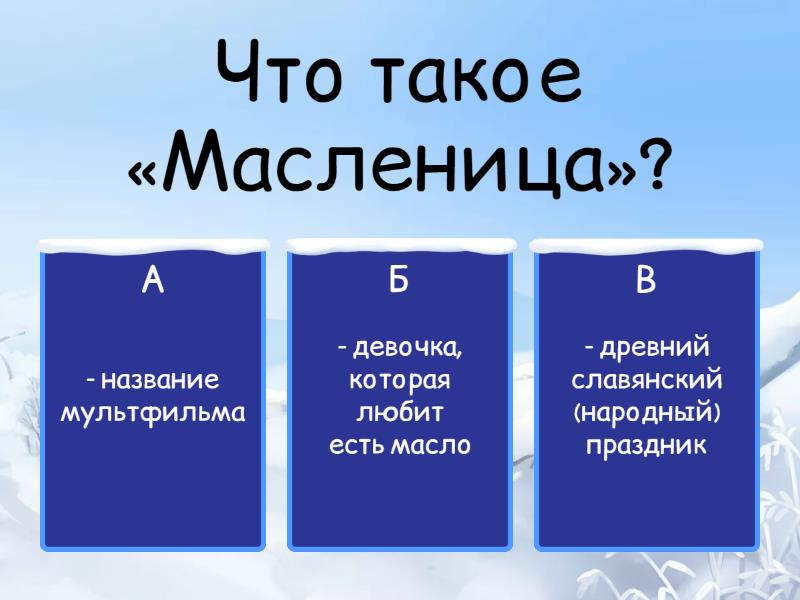 Что такое «Масленица»?

А

- название мультфильма

Б

- девочка, которая любит есть масло

В

- древний славянский (народный) праздник